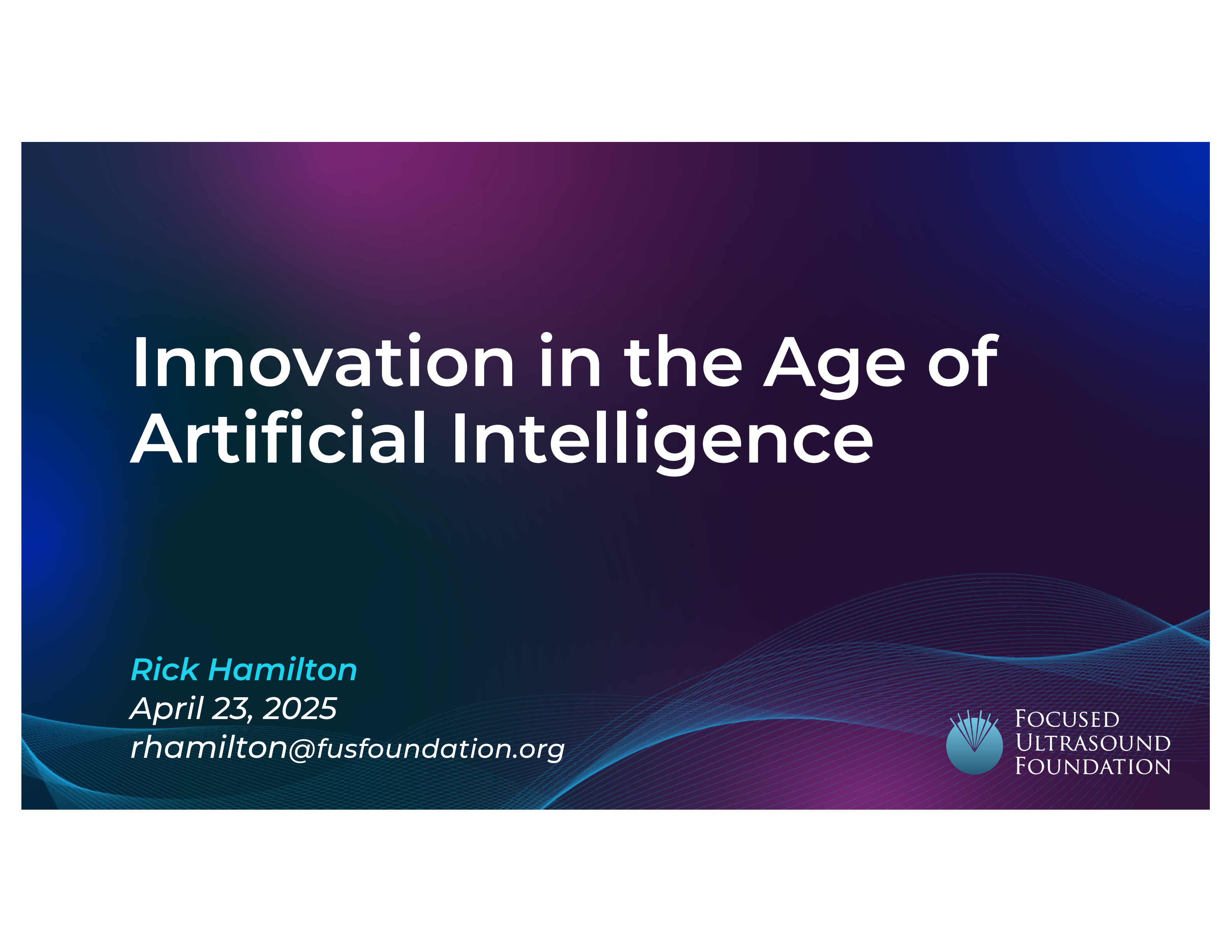 Innovation in the Age of Artificial Intelligence

Rick Hamilton
April 23, 2025
rhamilton@fusfoundation.org

FOCUSED ULTRASOUND FOUNDATION